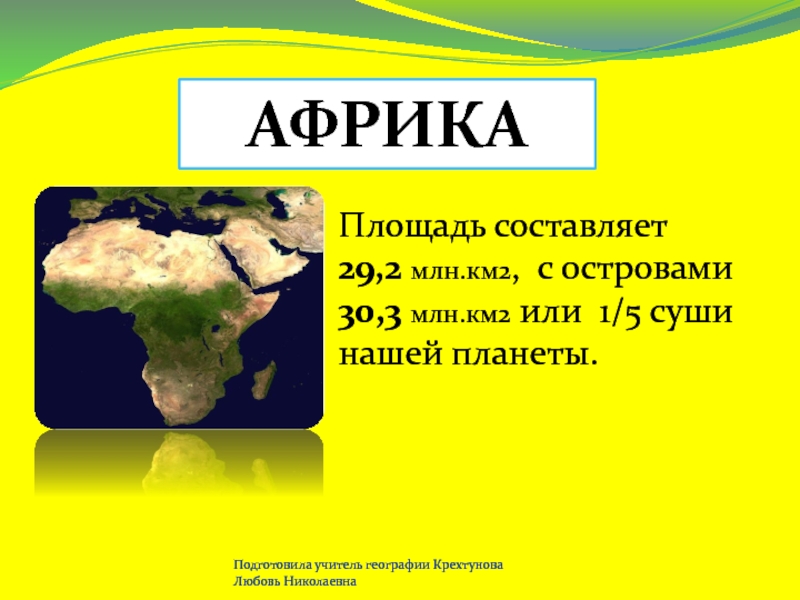 АФРИКА

Площадь составляет 29,2 млн.км2, с островами 30,3 млн.км2 или 1/5 суши нашей планеты.

Подготовила учитель географии Крехтунова Любовь Николаевна